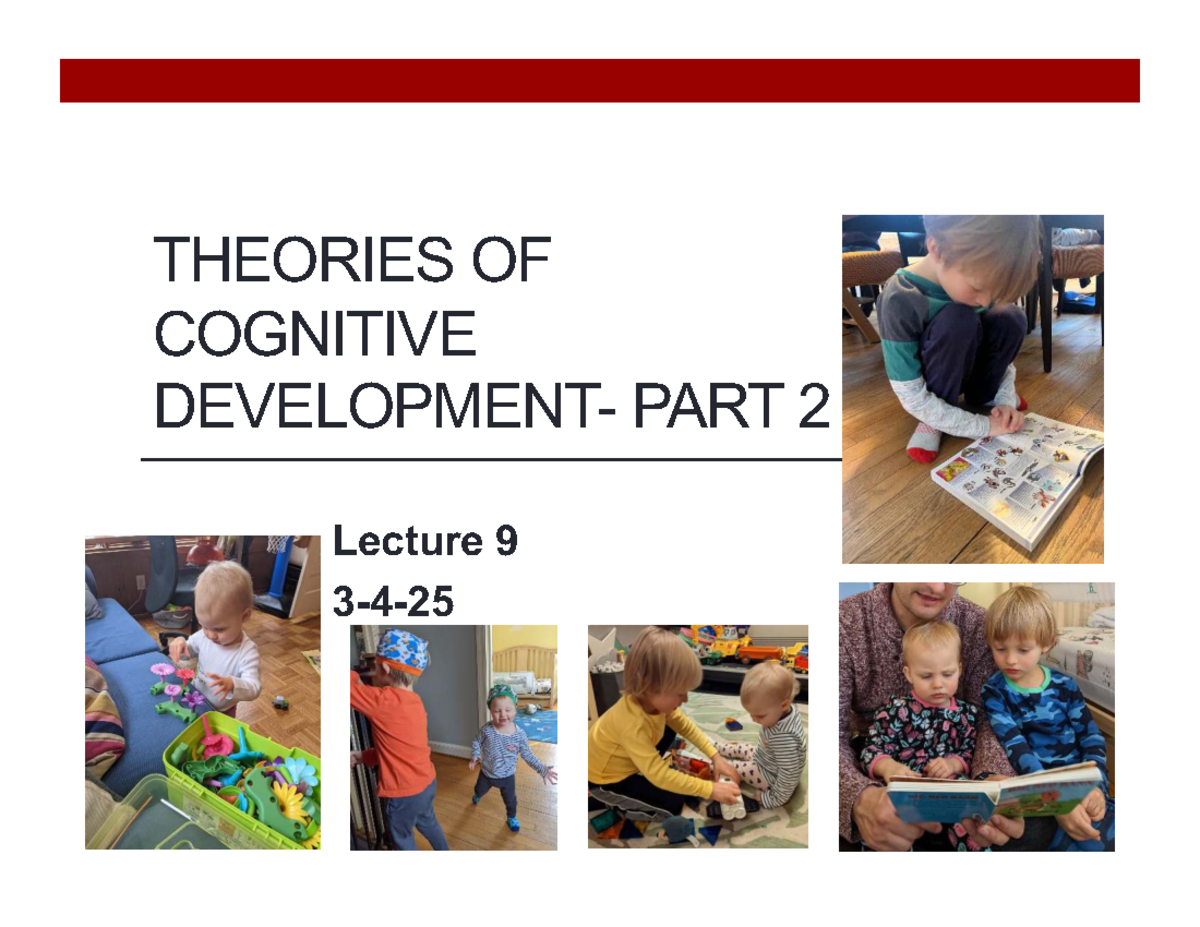 THEORIES OF COGNITIVE DEVELOPMENT- PART 2

Lecture 9

3-4-25